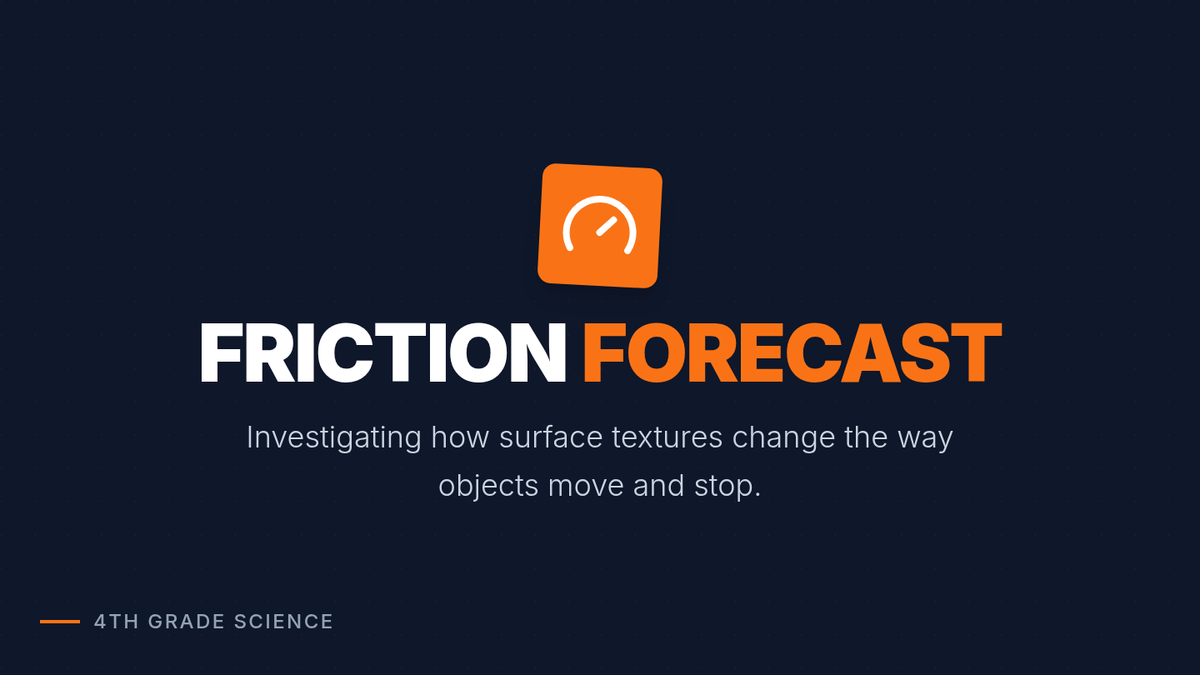 FRICTION FORECAST

Investigating how surface textures change the way objects move and stop.

4TH GRADE SCIENCE